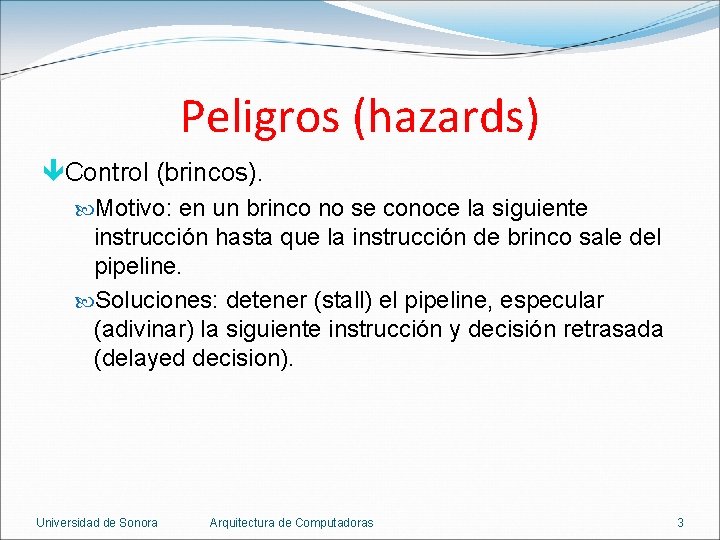 Peligros (hazards)

Control (brincos).

Motivo: en un brinco no se conoce la siguiente instrucción hasta que la instrucción de brinco sale del pipeline.

Soluciones: detener (stall) el pipeline, especular (adivinar) la siguiente instrucción y decisión retrasada (delayed decision).

Universidad de Sonora Arquitectura de Computadoras 3